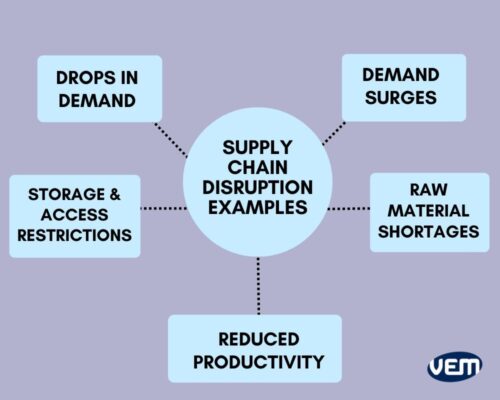 DROPS IN DEMAND

DEMAND SURGES

SUPPLY CHAIN DISRUPTION EXAMPLES

STORAGE & ACCESS RESTRICTIONS

RAW MATERIAL SHORTAGES

REDUCED PRODUCTIVITY

VEM